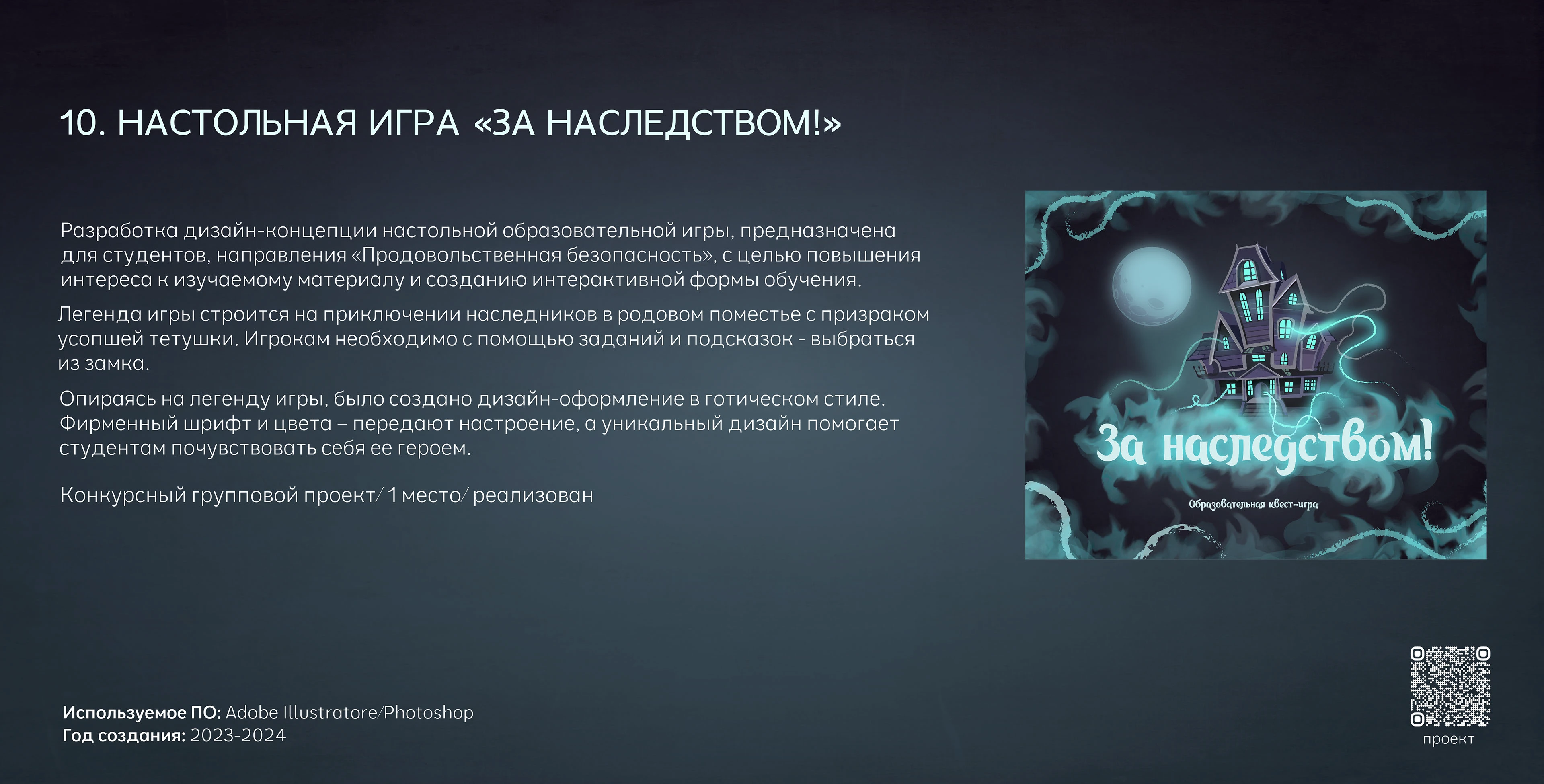 10. НАСТОЛЬНАЯ ИГРА «ЗА НАСЛЕДСТВОМ!»

Разработка дизайн-концепции настольной образовательной игры, предназначена для студентов, направления «Продовольственная безопасность», с целью повышения интереса к изучаемому материалу и созданию интерактивной формы обучения.

Легенда игры строится на приключении наследников в родовом поместье с призраком усопшей тетушки. Игрокам необходимо с помощью заданий и подсказок - выбраться из замка.

Опираясь на легенду игры, было создано дизайн-оформление в готическом стиле. Фирменный шрифт и цвета – передают настроение, а уникальный дизайн помогает студентам почувствовать себя ее героем.

Конкурсный групповой проект/ 1 место/ реализован

За наследством!

Образовательная квест-игра

Используемое ПО: Adobe Illustratore/Photoshop
Год создания: 2023-2024

проект